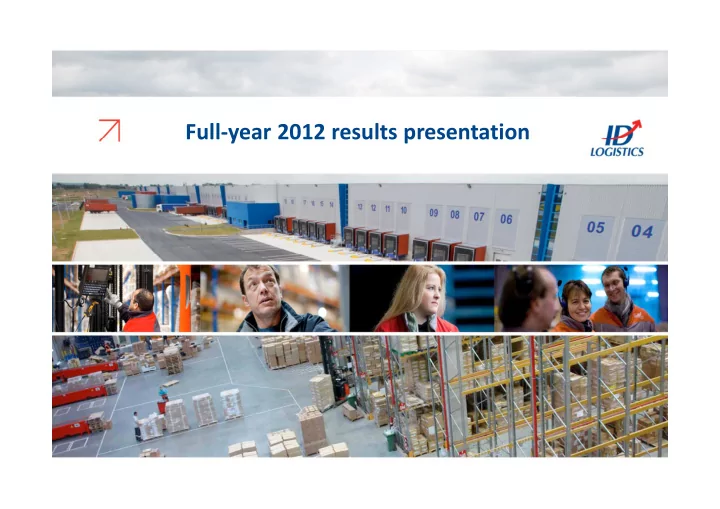 Full-year 2012 results presentation

ID LOGISTICS

12 12 11 10 09 08 07 06 05 04